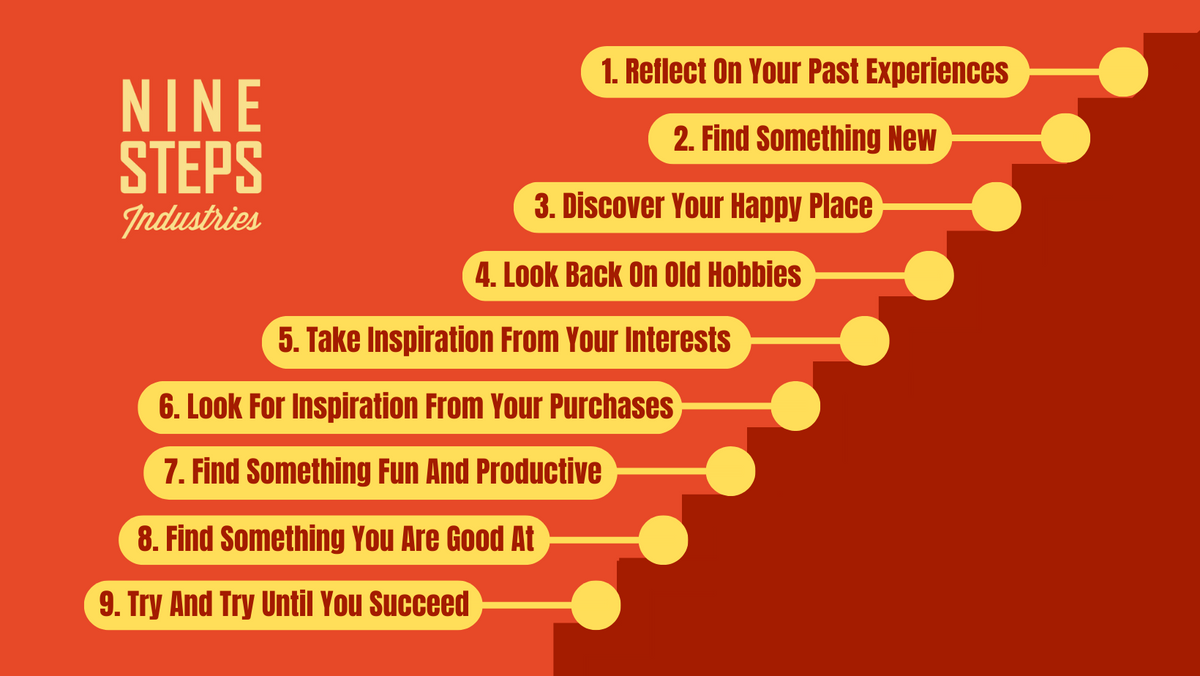 NINE STEPS Industries

1. Reflect On Your Past Experiences

2. Find Something New

3. Discover Your Happy Place

4. Look Back On Old Hobbies

5. Take Inspiration From Your Interests

6. Look For Inspiration From Your Purchases

7. Find Something Fun And Productive

8. Find Something You Are Good At

9. Try And Try Until You Succeed